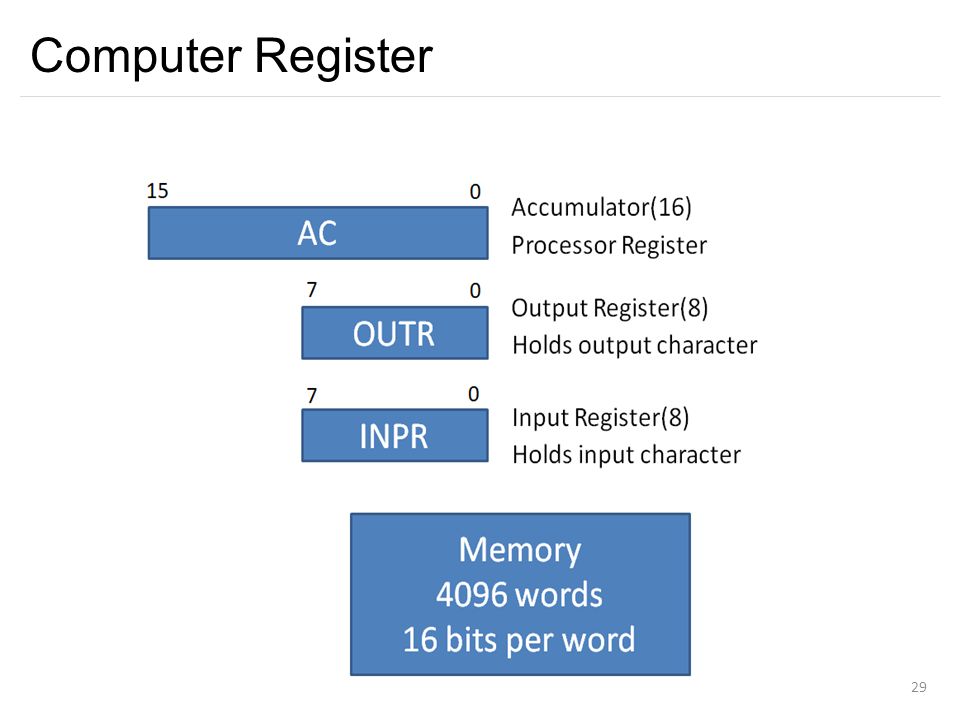 Computer Register

15

0

AC

Accumulator(16)
Processor Register

7

0

OUTR

Output Register(8)
Holds output character

7

0

INPR

Input Register(8)
Holds input character

Memory
4096 words
16 bits per word

29